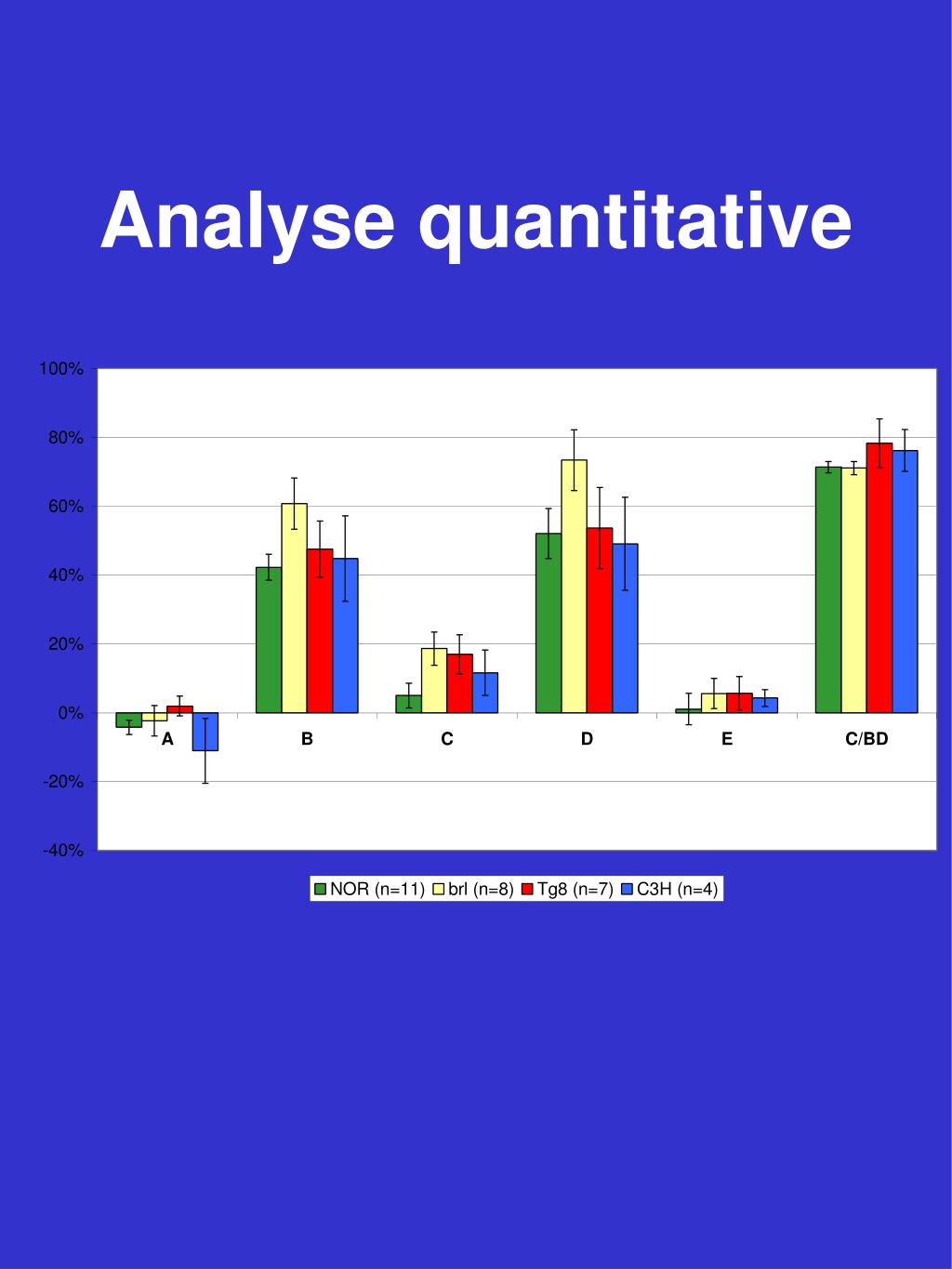 Analyse quantitative

100%
80%
60%
40%
20%
0%
-20%
-40%

A
B
C
D
E
C/BD

NOR (n=11) brl (n=8) Tg8 (n=7) C3H (n=4)